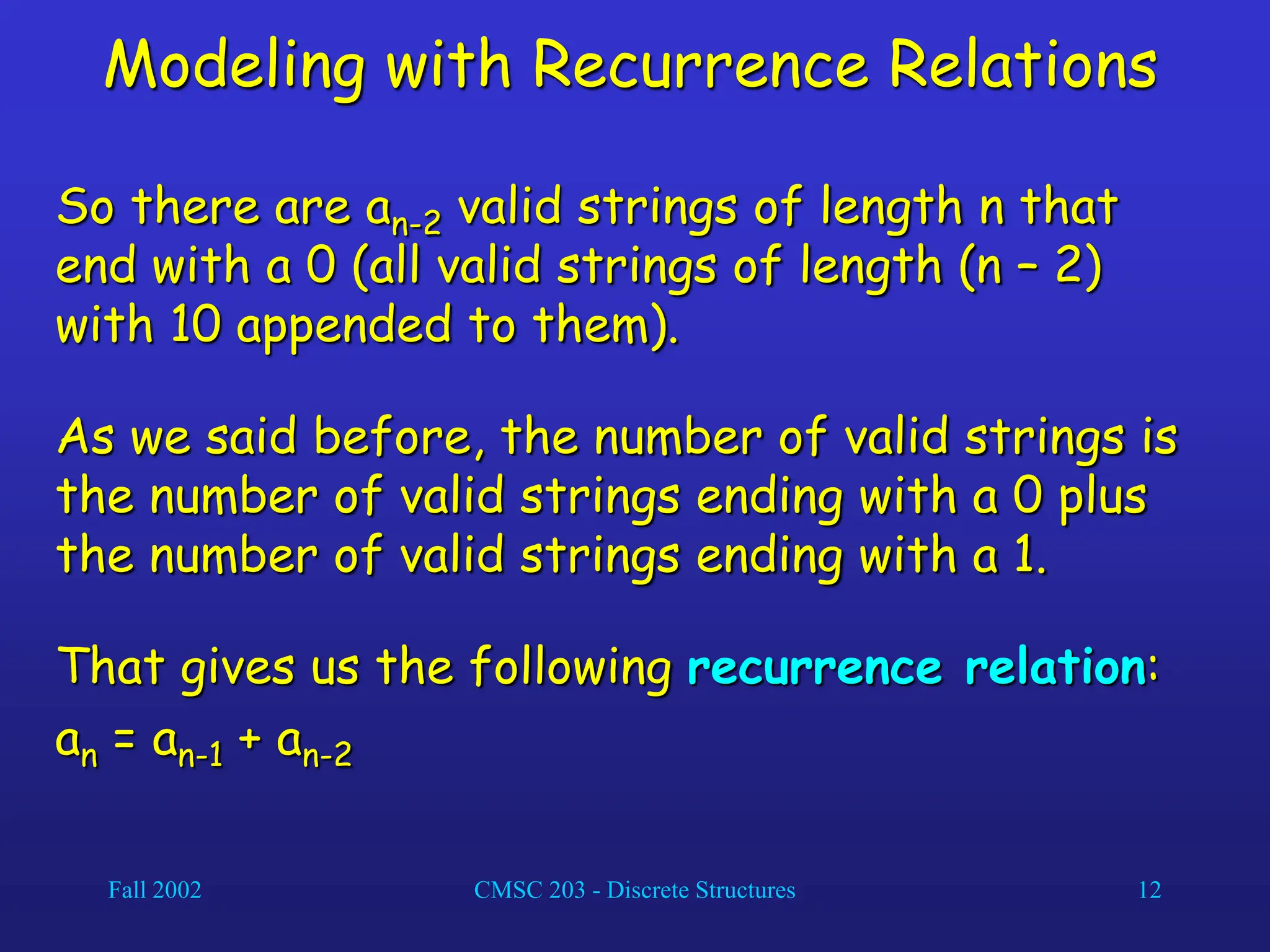 Modeling with Recurrence Relations

So there are $a_{n-2}$ valid strings of length n that end with a 0 (all valid strings of length (n – 2) with 10 appended to them).

As we said before, the number of valid strings is the number of valid strings ending with a 0 plus the number of valid strings ending with a 1.

That gives us the following recurrence relation:

$a_n = a_{n-1} + a_{n-2}$

Fall 2002

CMSC 203 - Discrete Structures

12